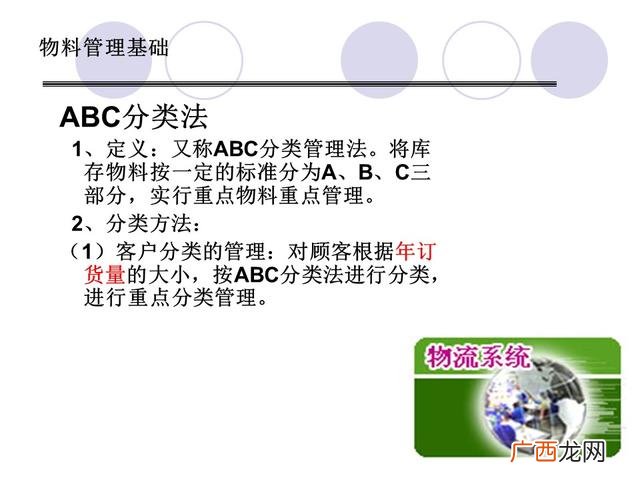 物料管理基础

ABC分类法

1、定义：又称ABC分类管理法。将库存物料按一定的标准分为A、B、C三部分，实行重点物料重点管理。

2、分类方法：

（1）客户分类的管理：对顾客根据年订货量的大小，按ABC分类法进行分类，进行重点分类管理。

物流系统

广西龙网